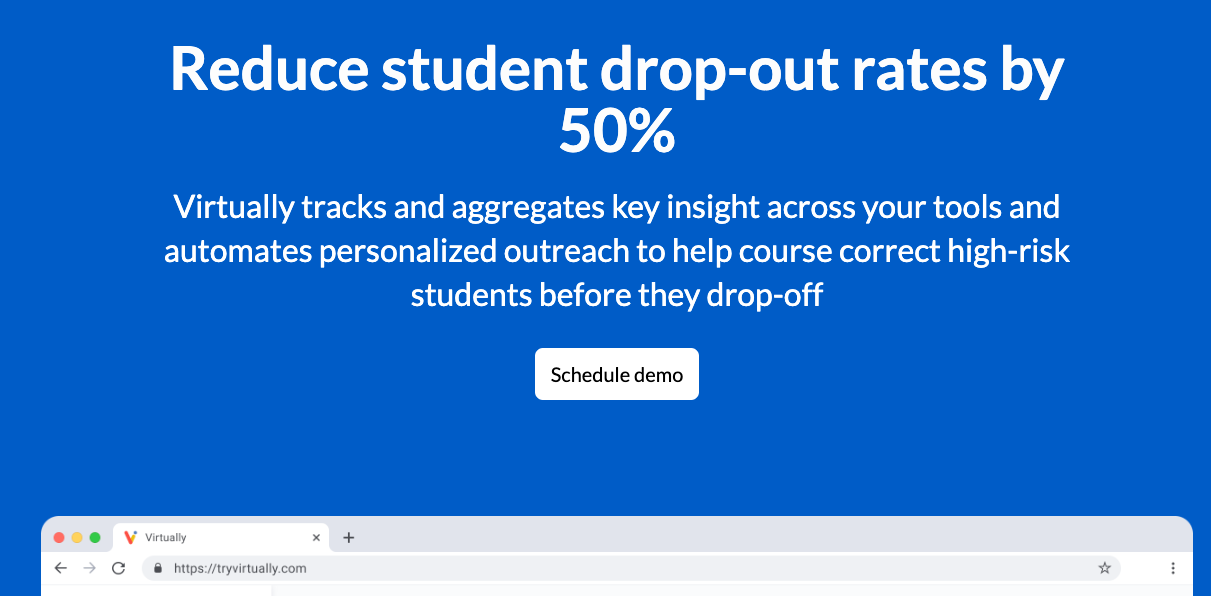 Reduce student drop-out rates by 50%

Virtually tracks and aggregates key insight across your tools and automates personalized outreach to help course correct high-risk students before they drop-off

Schedule demo

Virtually
https://tryvirtually.com